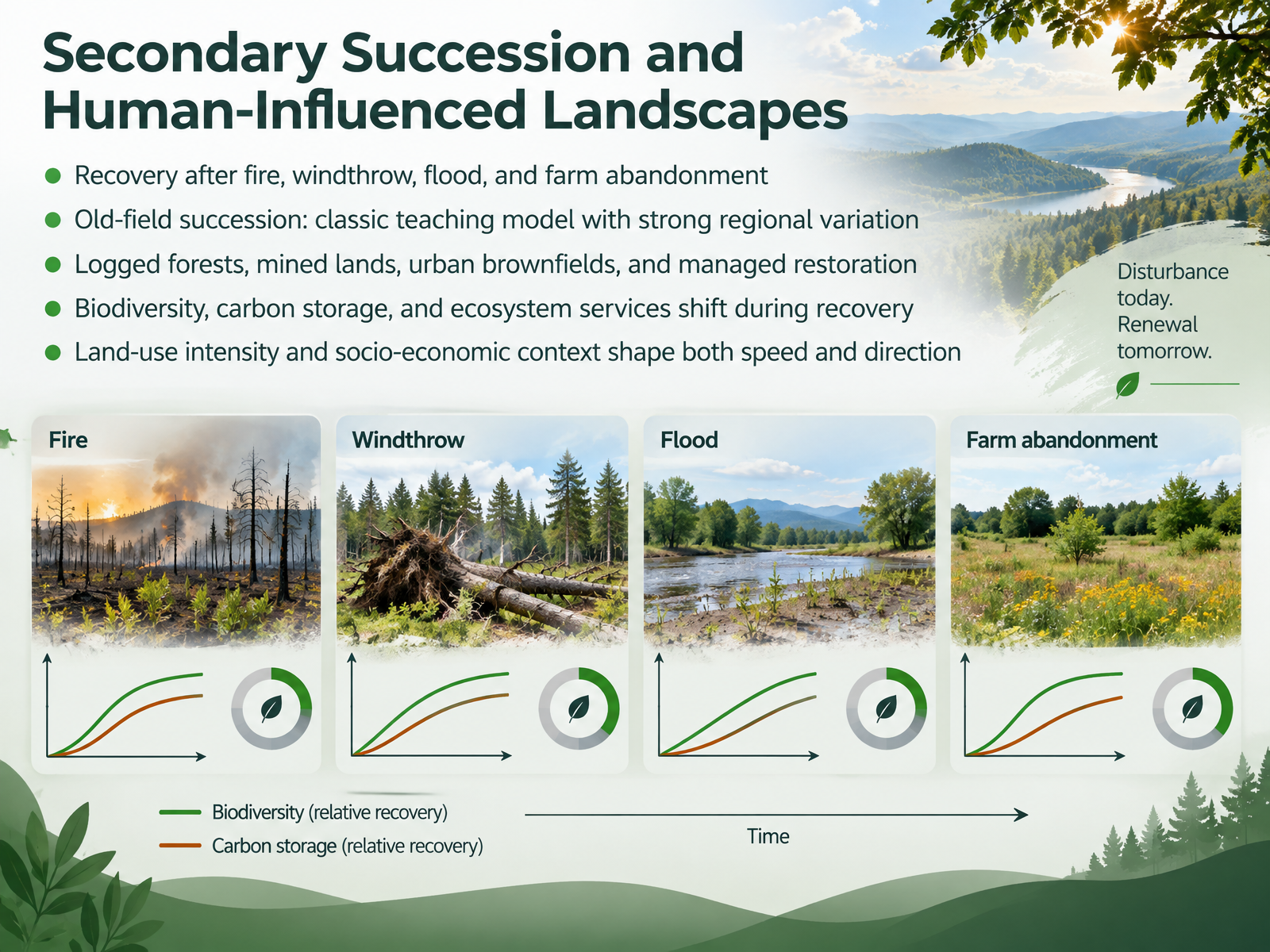 Secondary Succession and Human-Influenced Landscapes

• Recovery after fire, windthrow, flood, and farm abandonment
• Old-field succession: classic teaching model with strong regional variation
• Logged forests, mined lands, urban brownfields, and managed restoration
• Biodiversity, carbon storage, and ecosystem services shift during recovery
• Land-use intensity and socio-economic context shape both speed and direction

Disturbance today. Renewal tomorrow.

Fire

Windthrow

Flood

Farm abandonment

Biodiversity (relative recovery)
Carbon storage (relative recovery)

Time